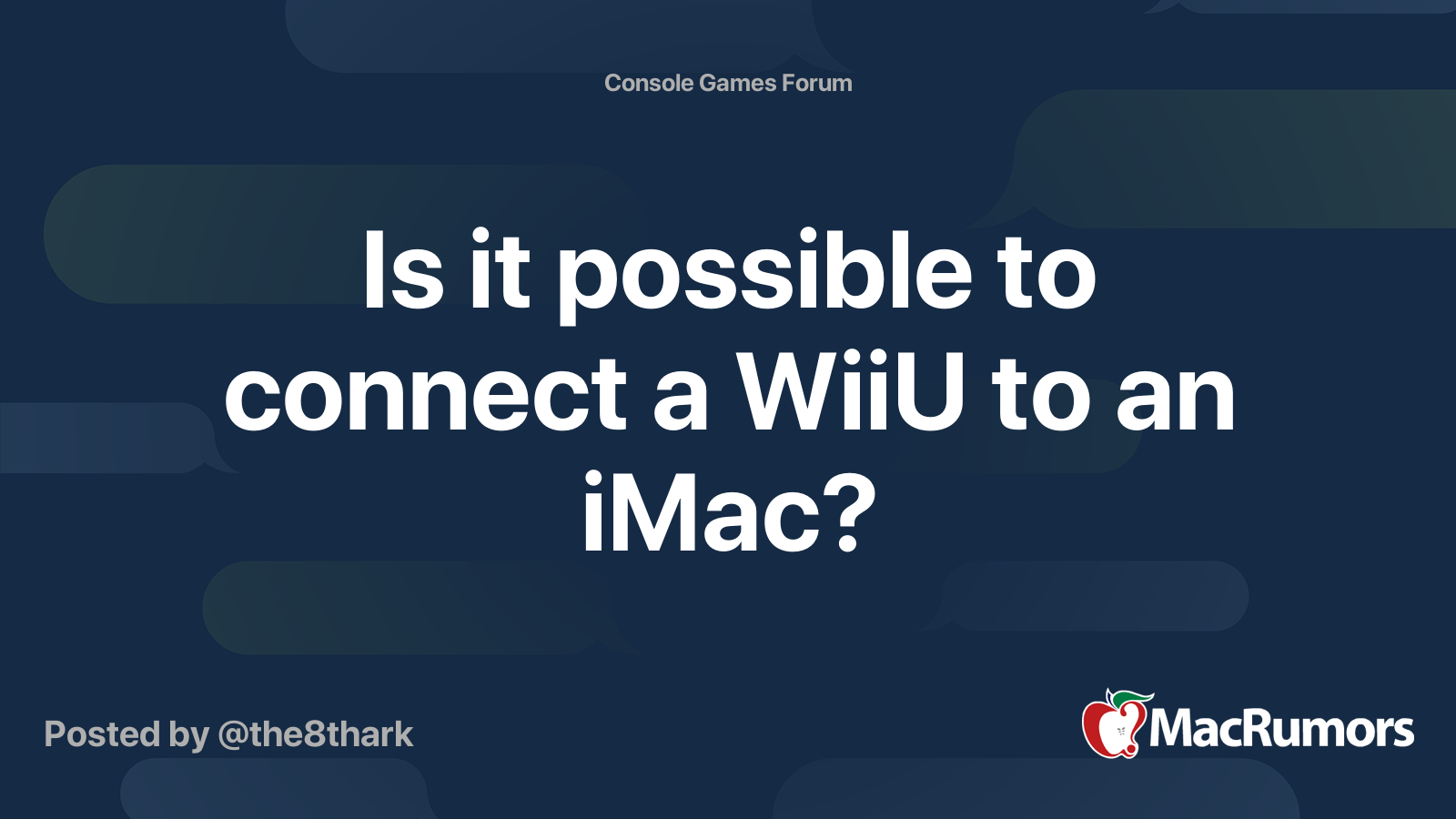 Console Games Forum

Is it possible to connect a WiiU to an iMac?

Posted by @the8thark

MacRumors